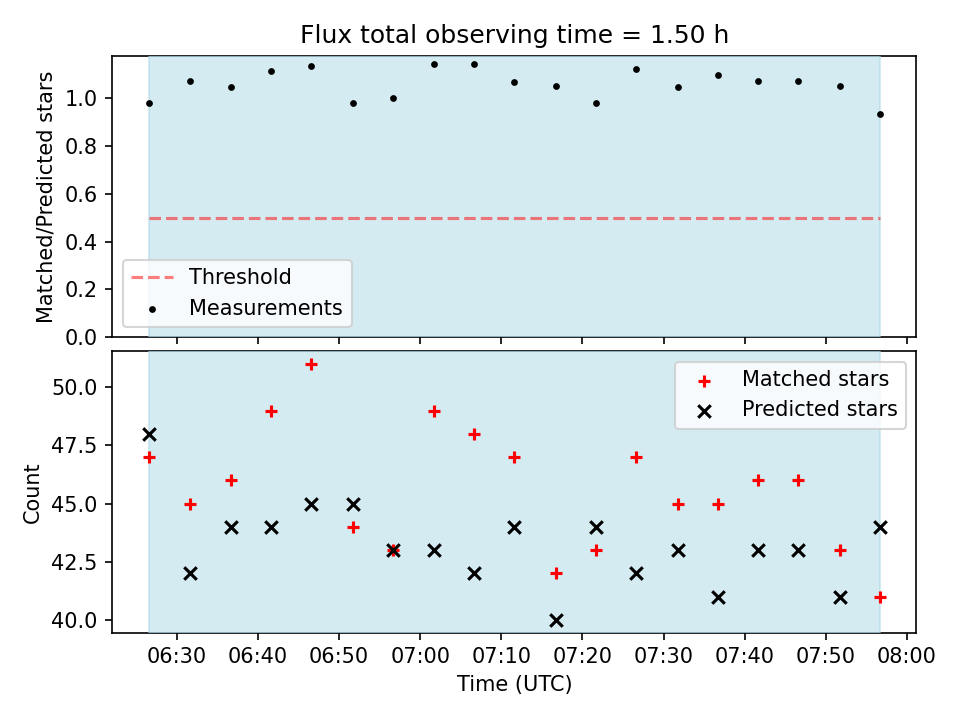 Flux total observing time = 1.50 h

Matched/Predicted stars

1.0
0.8
0.6
0.4
0.2
0.0

Threshold
Measurements

Count

50.0
47.5
45.0
42.5
40.0

Matched stars
Predicted stars

06:30
06:40
06:50
07:00
07:10
07:20
07:30
07:40
07:50
08:00

Time (UTC)